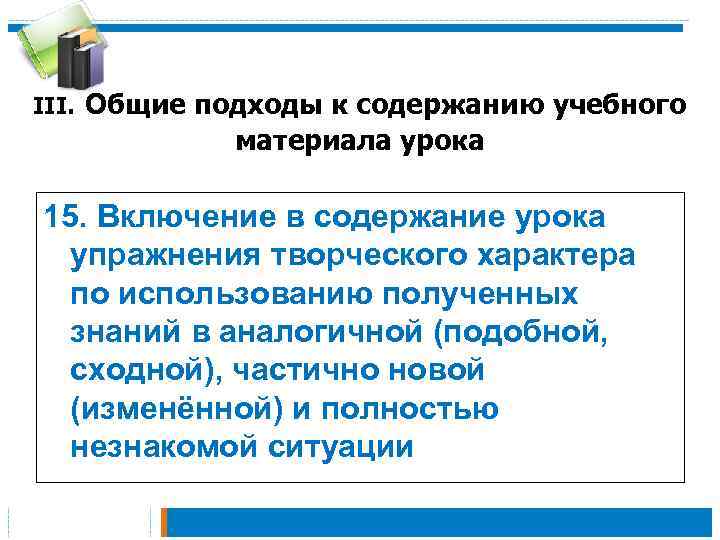 III. Общие подходы к содержанию учебного материала урока

15. Включение в содержание урока упражнения творческого характера по использованию полученных знаний в аналогичной (подобной, сходной), частично новой (изменённой) и полностью незнакомой ситуации